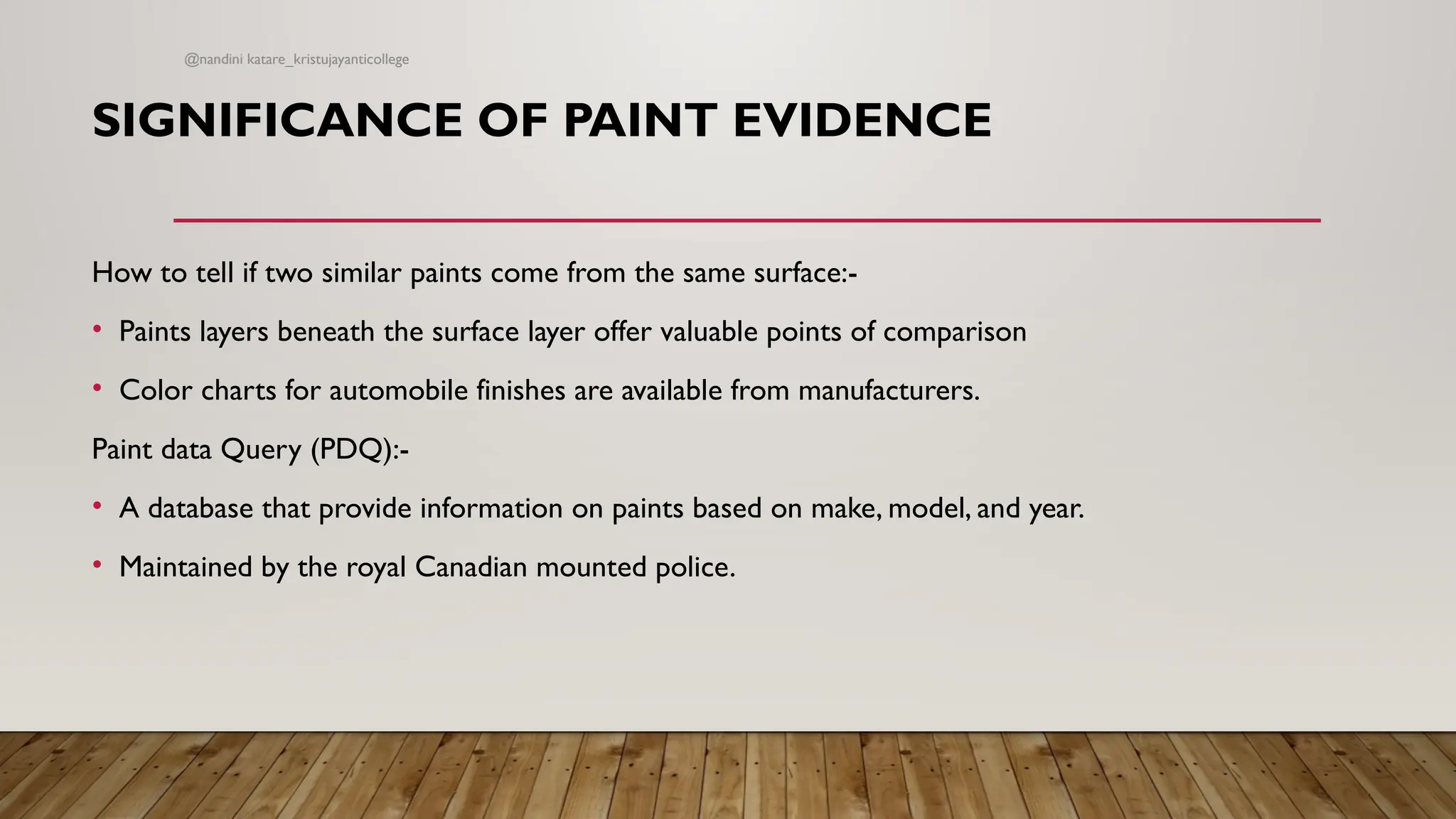 @nandini katare_kristujayanticollege

SIGNIFICANCE OF PAINT EVIDENCE

How to tell if two similar paints come from the same surface:-

• Paints layers beneath the surface layer offer valuable points of comparison

• Color charts for automobile finishes are available from manufacturers.

Paint data Query (PDQ):-

• A database that provide information on paints based on make, model, and year.

• Maintained by the royal Canadian mounted police.